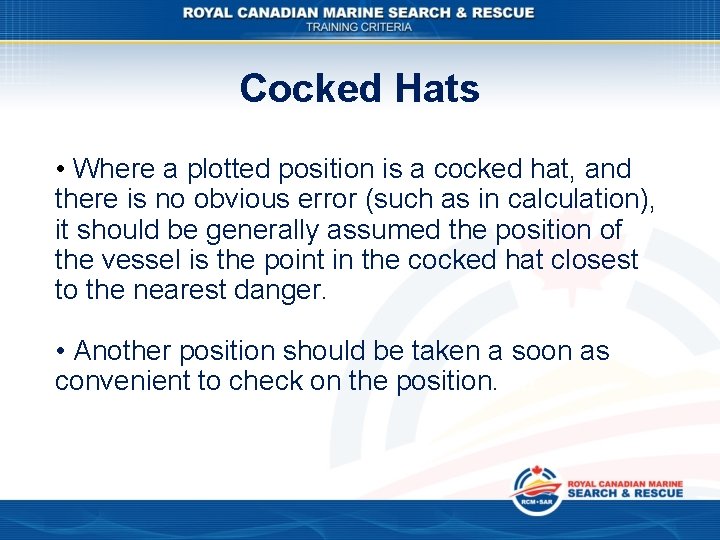 ROYAL CANADIAN MARINE SEARCH & RESCUE
TRAINING CRITERIA

Cocked Hats

• Where a plotted position is a cocked hat, and there is no obvious error (such as in calculation), it should be generally assumed the position of the vessel is the point in the cocked hat closest to the nearest danger.

• Another position should be taken a soon as convenient to check on the position.

RCM•SAR
ROYAL CANADIAN MARINE
SEARCH & RESCUE